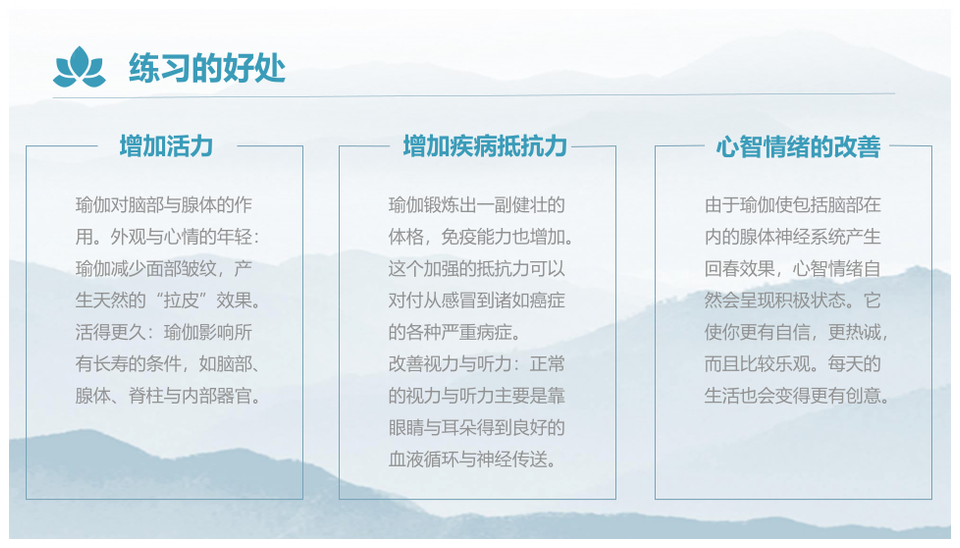 练习的好处

增加活力

瑜伽对脑部与腺体的作用。外观与心情的年轻：瑜伽减少面部皱纹，产生天然的“拉皮”效果。活得更久：瑜伽影响所有长寿的条件，如脑部、腺体、脊柱与内部器官。

增加疾病抵抗力

瑜伽锻炼出一副健壮的体格，免疫能力也增加。这个加强的抵抗力可以对付从感冒到诸如癌症的各种严重病症。
改善视力与听力：正常的视力与听力主要是靠眼睛与耳朵得到良好的血液循环与神经传送。

心智情绪的改善

由于瑜伽使包括脑部在内的腺体神经系统产生回春效果，心智情绪自然会呈现积极状态。它使你更有自信，更热诚，而且比较乐观。每天的生活也会变得更有创意。